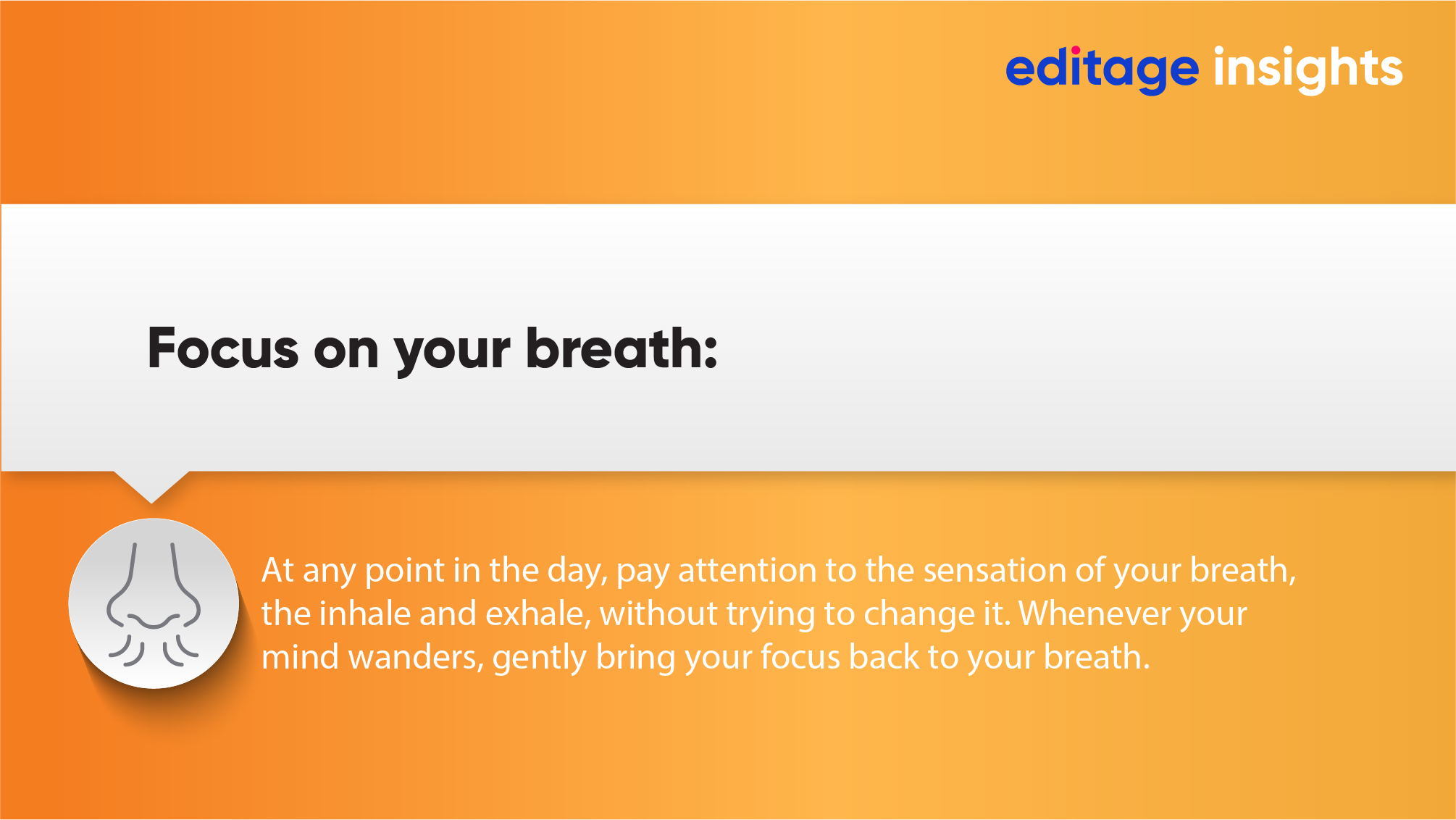 editage insights

Focus on your breath:

At any point in the day, pay attention to the sensation of your breath, the inhale and exhale, without trying to change it. Whenever your mind wanders, gently bring your focus back to your breath.